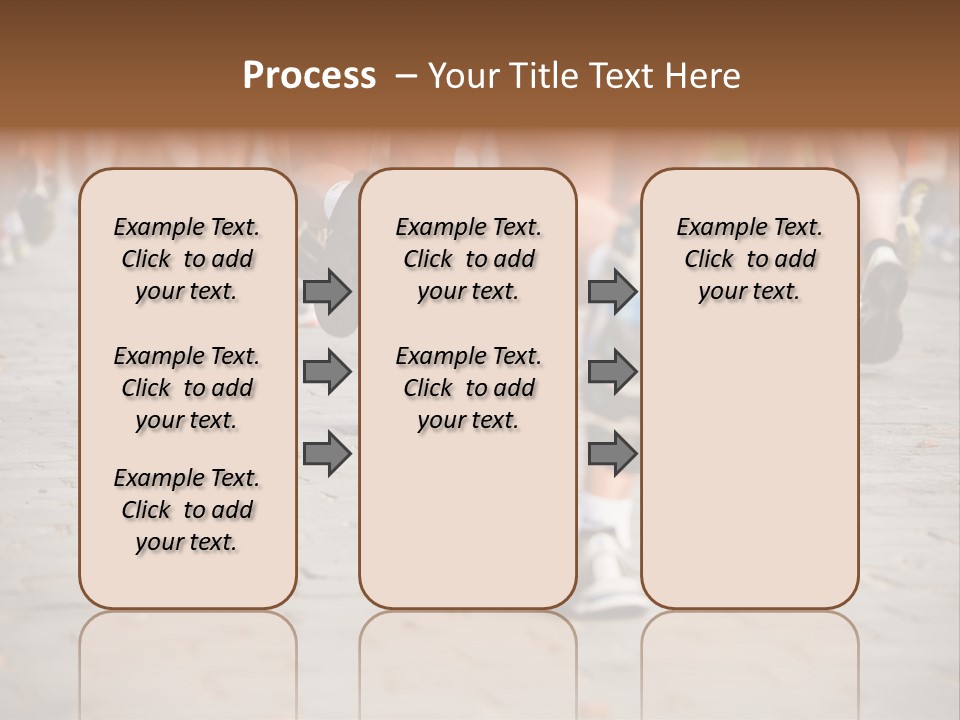 Process – Your Title Text Here

Example Text. Click to add your text.

Example Text. Click to add your text.

Example Text. Click to add your text.

Example Text. Click to add your text.

Example Text. Click to add your text.

Example Text. Click to add your text.